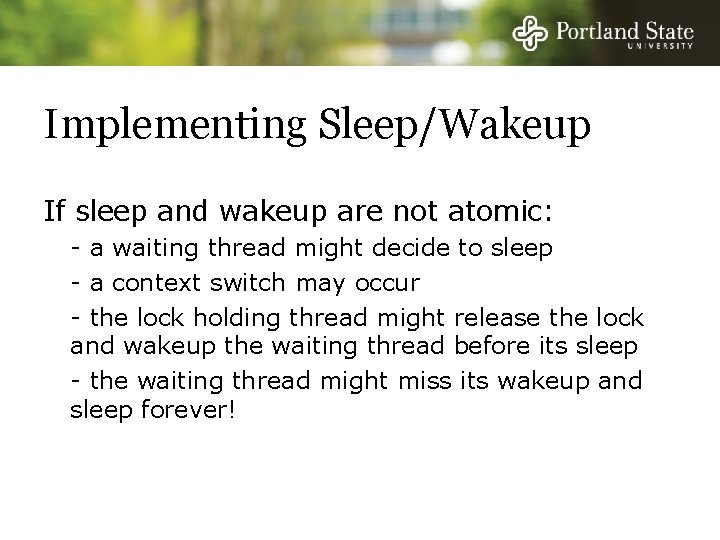 Portland State
UNIVERSITY

Implementing Sleep/Wakeup

If sleep and wakeup are not atomic:

- a waiting thread might decide to sleep

- a context switch may occur

- the lock holding thread might release the lock and wakeup the waiting thread before its sleep

- the waiting thread might miss its wakeup and sleep forever!